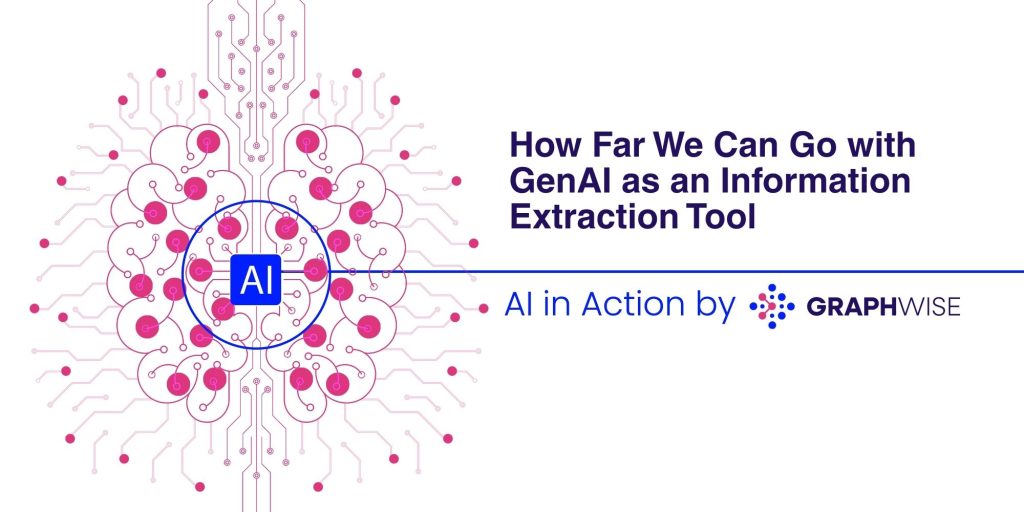 AI

How Far We Can Go with GenAI as an Information Extraction Tool

AI in Action by GRAPHWISE